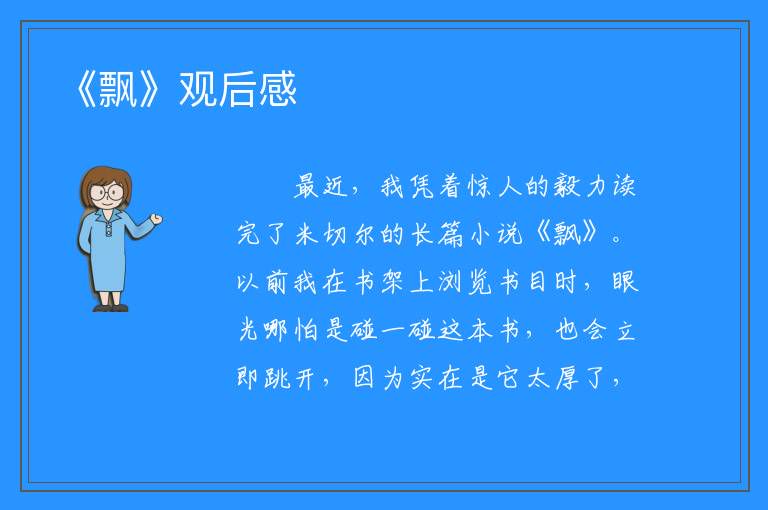 《飘》观后感

最近，我凭着惊人的毅力读完了米切尔的长篇小说《飘》。以前我在书架上浏览书目时，眼光哪怕是碰一碰这本书，也会立即跳开，因为实在是它太厚了，